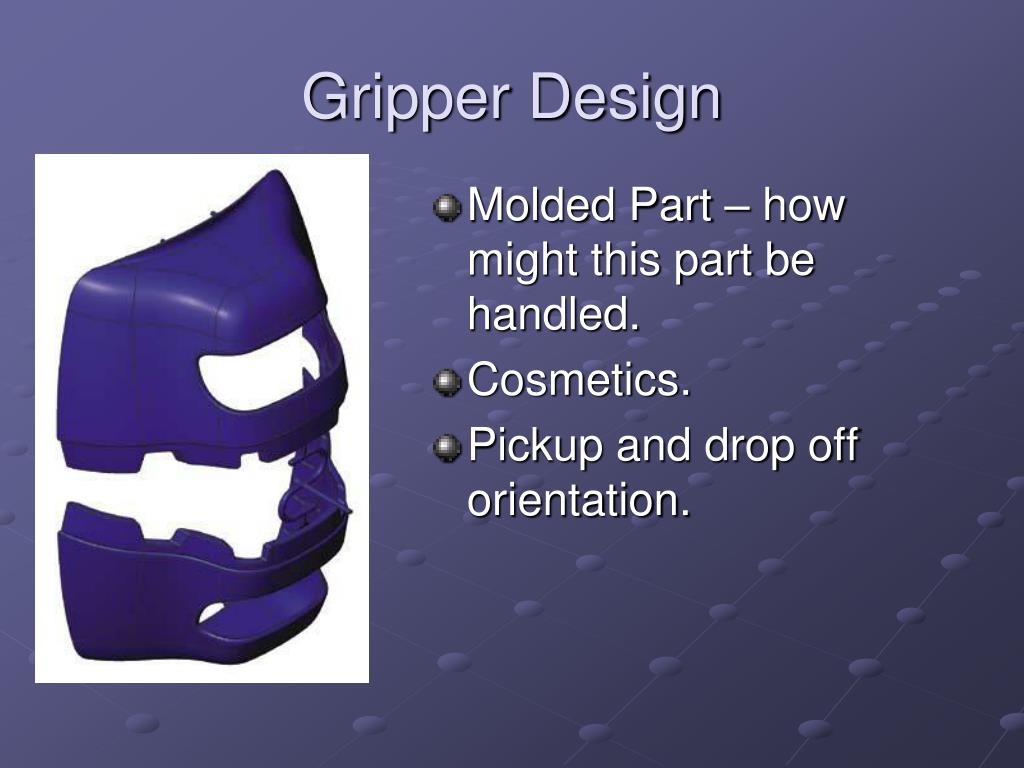 Gripper Design

Molded Part – how might this part be handled.

Cosmetics.

Pickup and drop off orientation.